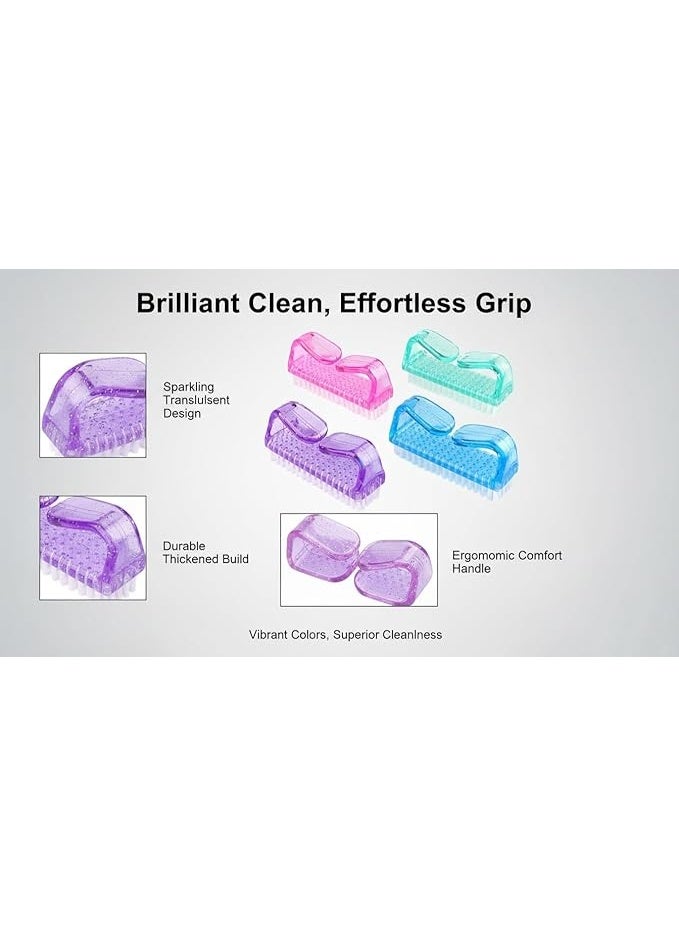 Brilliant Clean, Effortless Grip

Sparkling Translulsent Design

Durable Thickened Build

Ergomomic Comfort Handle

Vibrant Colors, Superior Cleanliness